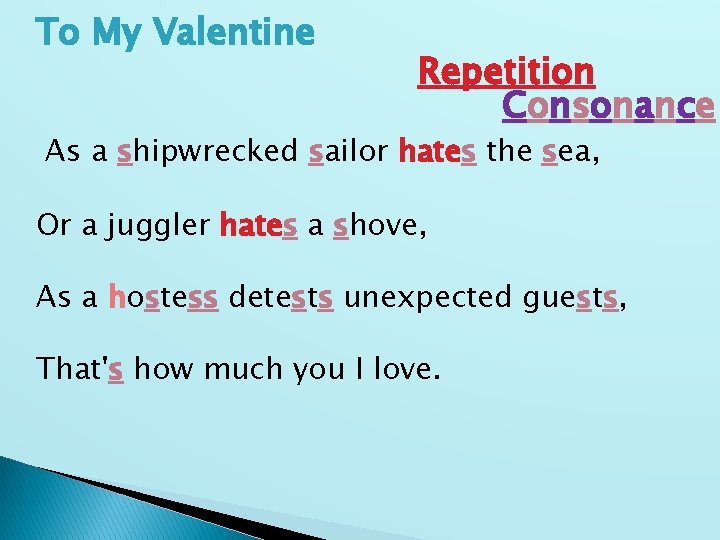 To My Valentine

Repetition
Consonance

As a shipwrecked sailor hates the sea,

Or a juggler hates a shove,

As a hostess detests unexpected guests,

That's how much you I love.